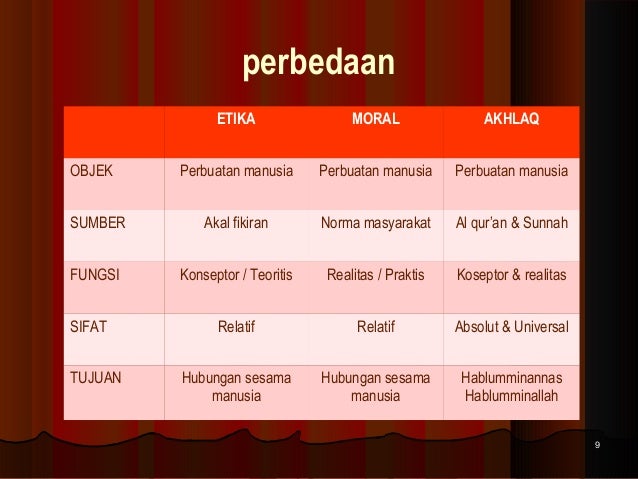 perbedaan

| | ETIKA | MORAL | AKHLAQ |
|---|---|---|---|
| OBJEK | Perbuatan manusia | Perbuatan manusia | Perbuatan manusia |
| SUMBER | Akal fikiran | Norma masyarakat | Al qur'an & Sunnah |
| FUNGSI | Konseptor / Teoritis | Realitas / Praktis | Koseptor & realitas |
| SIFAT | Relatif | Relatif | Absolut & Universal |
| TUJUAN | Hubungan sesama manusia | Hubungan sesama manusia | Hablumminannas Hablumminallah |

9